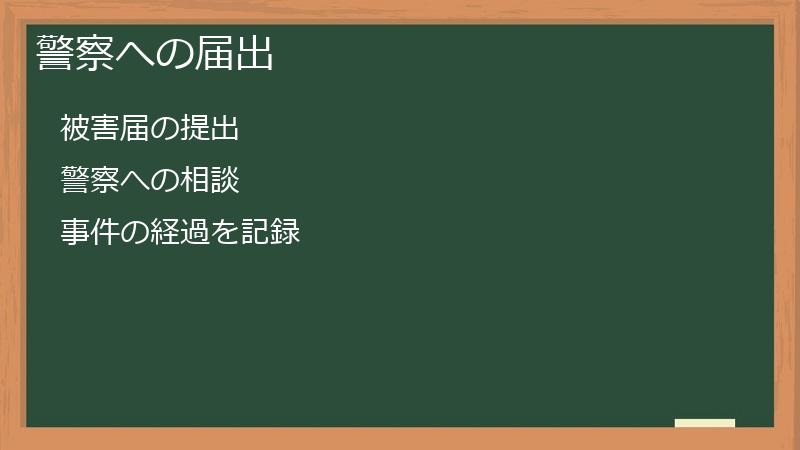 警察への届出

被害届の提出

警察への相談

事件の経過を記録